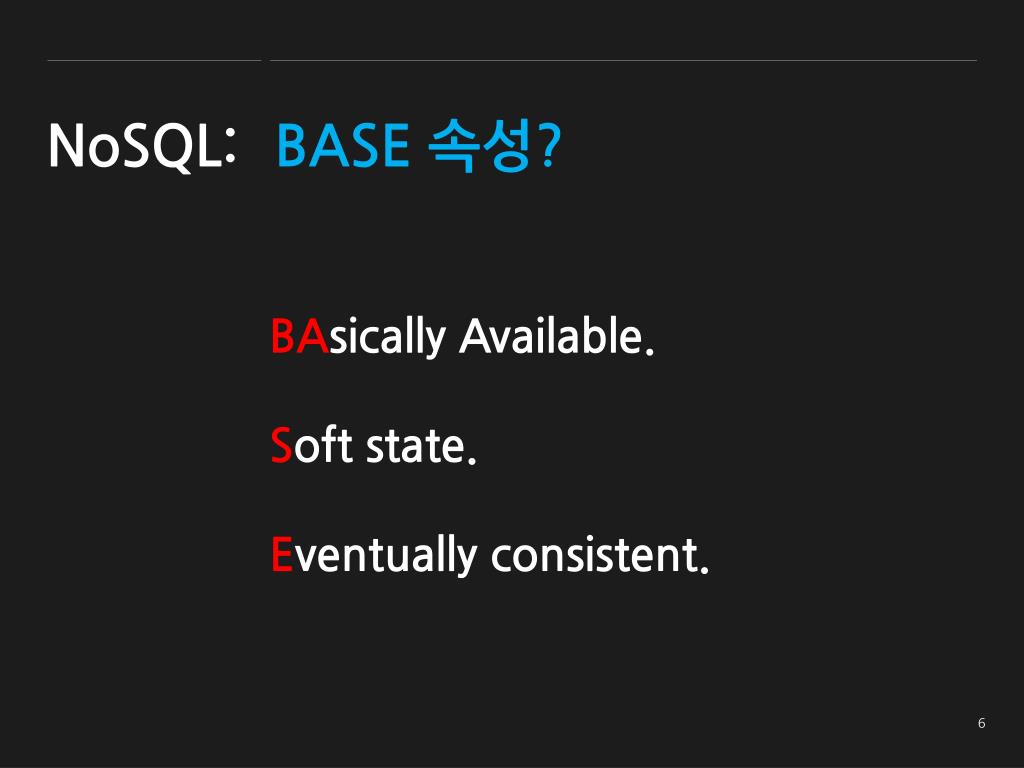 NoSQL: BASE 속성?

BAsically Available.

Soft state.

Eventually consistent.

6